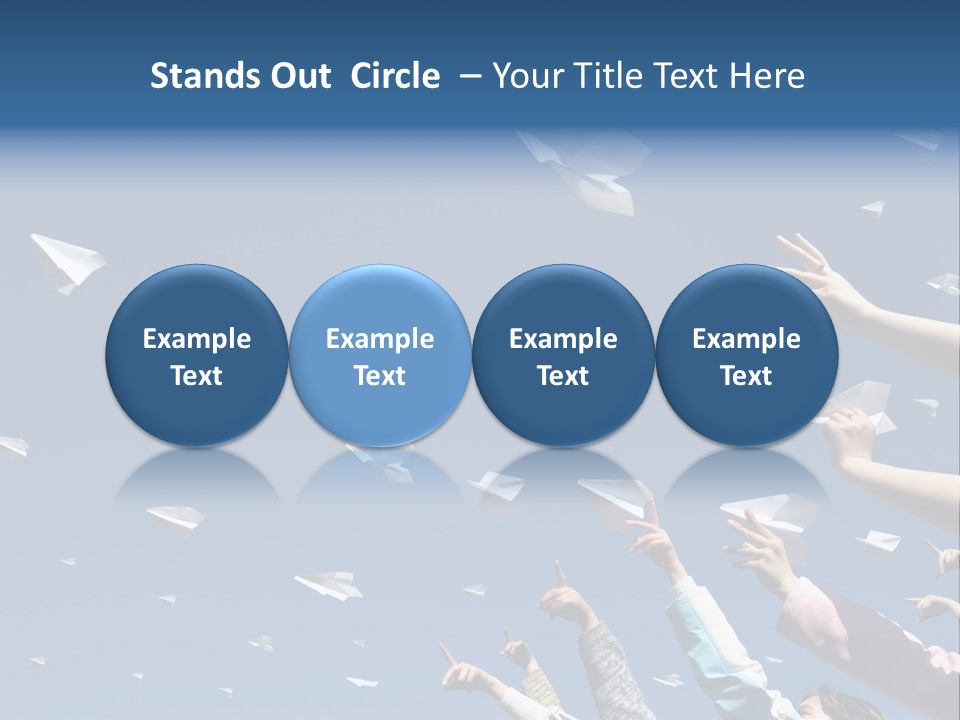 Stands Out Circle – Your Title Text Here

Example Text

Example Text

Example Text

Example Text